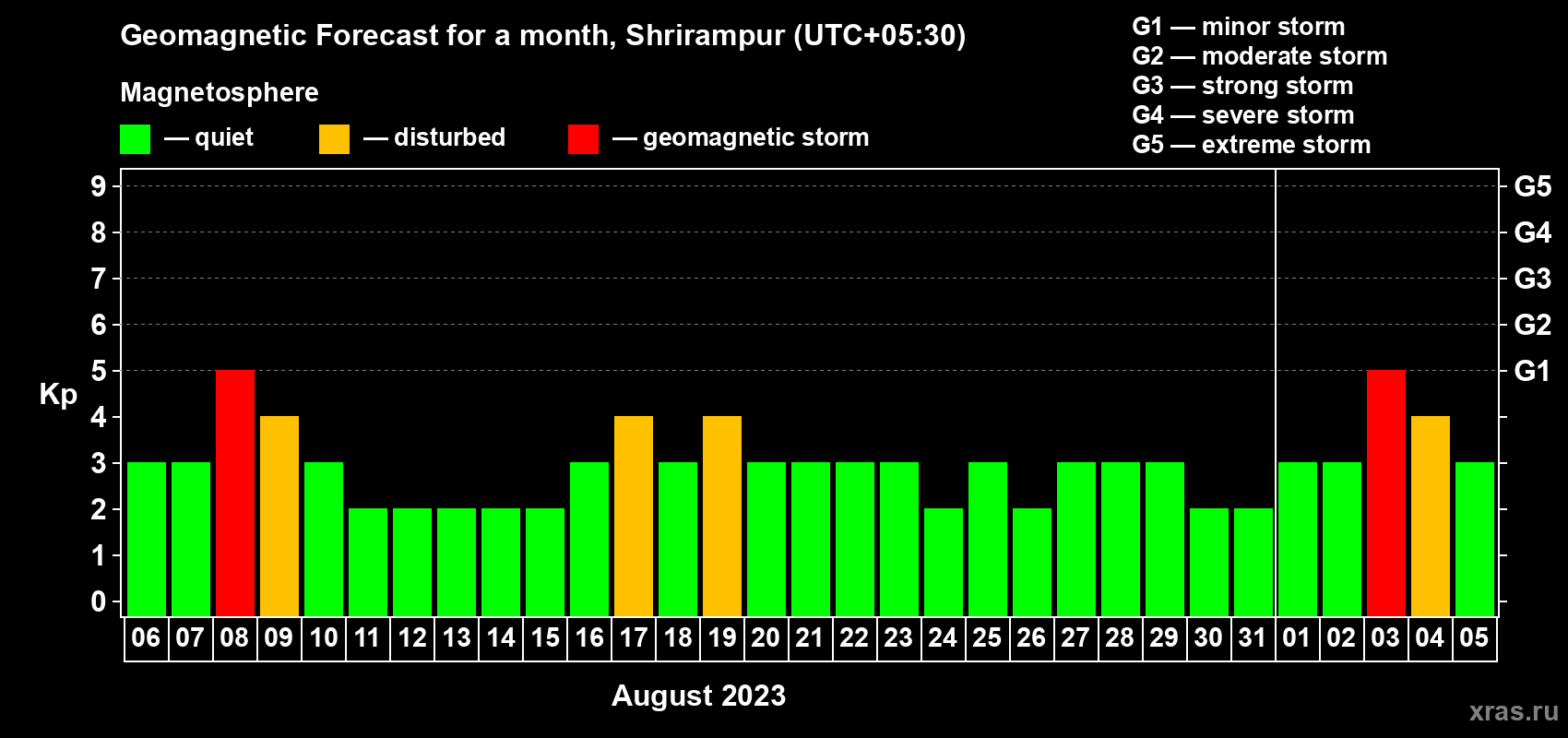 Geomagnetic Forecast for a month, Shrirampur (UTC+05:30)

Magnetosphere

— quiet — disturbed — geomagnetic storm

G1 — minor storm
G2 — moderate storm
G3 — strong storm
G4 — severe storm
G5 — extreme storm

Kp

9
8
7
6
5
4
3
2
1
0

G5
G4
G3
G2
G1

06 07 08 09 10 11 12 13 14 15 16 17 18 19 20 21 22 23 24 25 26 27 28 29 30 31 01 02 03 04 05

August 2023

xras.ru